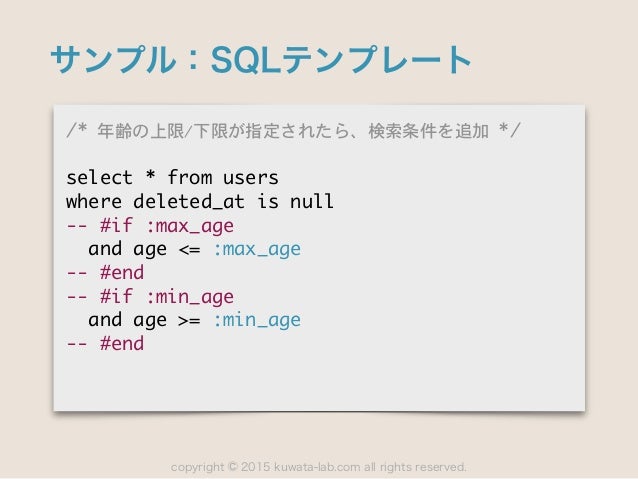 サンプル：SQLテンプレート

/* 年齢の上限/下限が指定されたら、検索条件を追加 */

select * from users
where deleted_at is null
-- #if :max_age
  and age <= :max_age
-- #end
-- #if :min_age
  and age >= :min_age
-- #end

copyright © 2015 kuwata-lab.com all rights reserved.